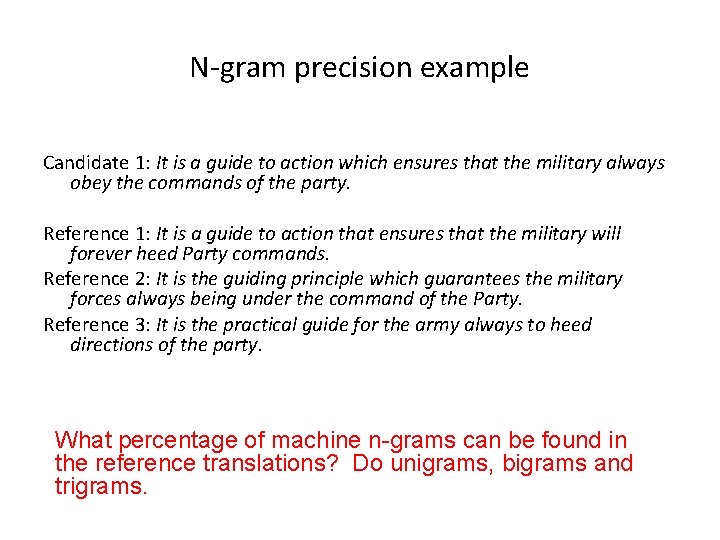 N-gram precision example

Candidate 1: It is a guide to action which ensures that the military always obey the commands of the party.

Reference 1: It is a guide to action that ensures that the military will forever heed Party commands.
Reference 2: It is the guiding principle which guarantees the military forces always being under the command of the Party.
Reference 3: It is the practical guide for the army always to heed directions of the party.

What percentage of machine n-grams can be found in the reference translations? Do unigrams, bigrams and trigrams.